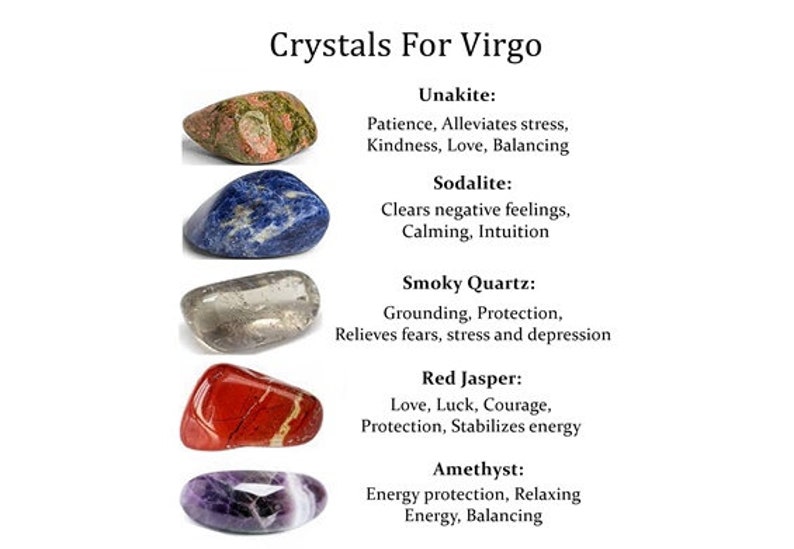 Crystals For Virgo

Unakite:
Patience, Alleviates stress, Kindness, Love, Balancing

Sodalite:
Clears negative feelings, Calming, Intuition

Smoky Quartz:
Grounding, Protection, Relieves fears, stress and depression

Red Jasper:
Love, Luck, Courage, Protection, Stabilizes energy

Amethyst:
Energy protection, Relaxing Energy, Balancing